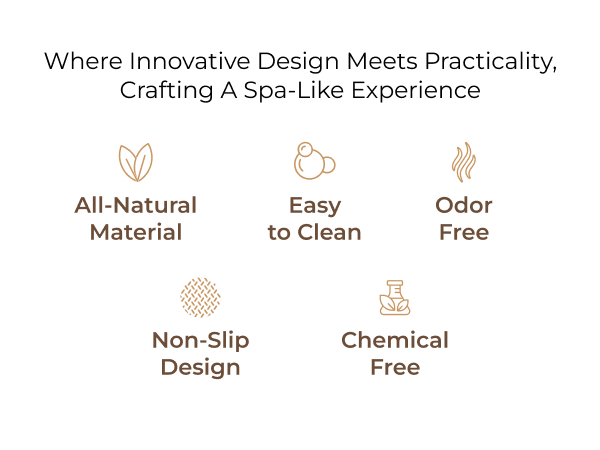 Where Innovative Design Meets Practicality, Crafting A Spa-Like Experience

All-Natural Material

Easy to Clean

Odor Free

Non-Slip Design

Chemical Free